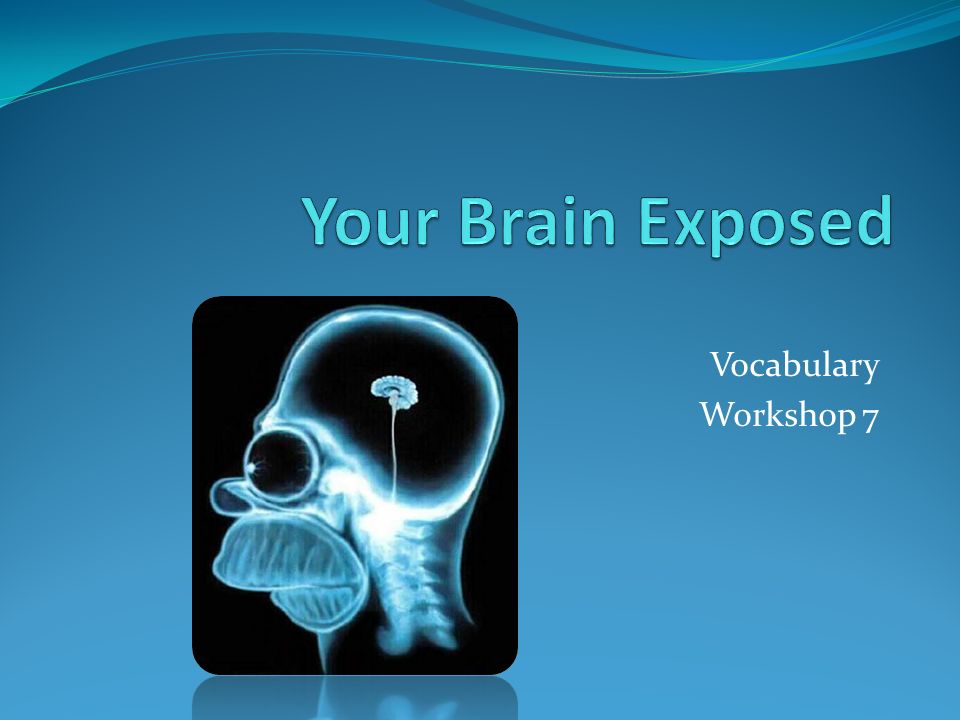 Your Brain Exposed

Vocabulary
Workshop 7